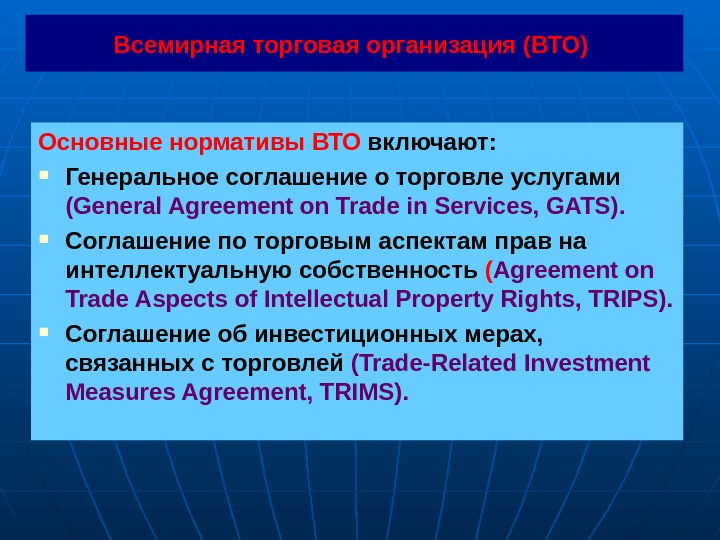 Всемирная торговая организация (ВТО)

Основные нормативы ВТО включают:

Генеральное соглашение о торговле услугами (General Agreement on Trade in Services, GATS).

Соглашение по торговым аспектам прав на интеллектуальную собственность (Agreement on Trade Aspects of Intellectual Property Rights, TRIPS).

Соглашение об инвестиционных мерах, связанных с торговлей (Trade-Related Investment Measures Agreement, TRIMS).